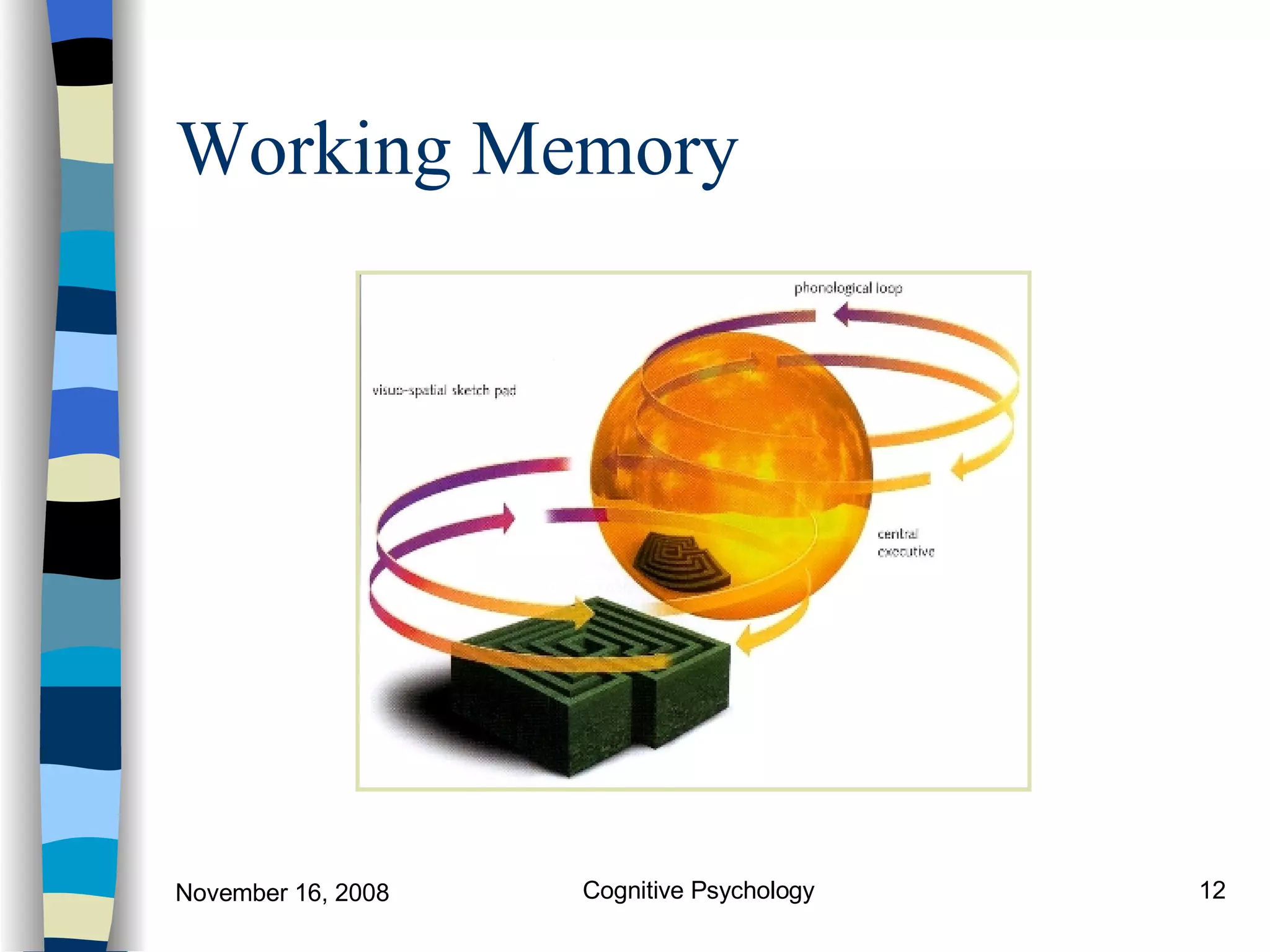 Working Memory

phonological loop

visuo-spatial sketch pad

central executive

November 16, 2008

Cognitive Psychology

12